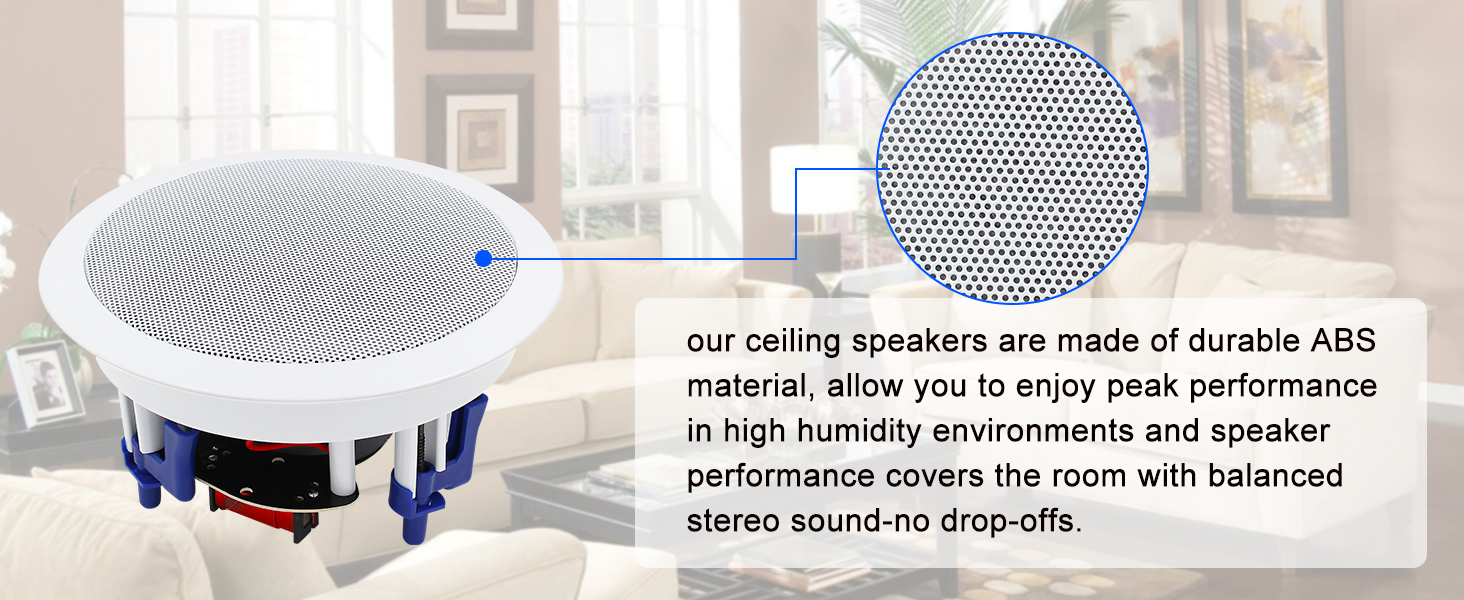 our ceiling speakers are made of durable ABS material, allow you to enjoy peak performance in high humidity environments and speaker performance covers the room with balanced stereo sound-no drop-offs.